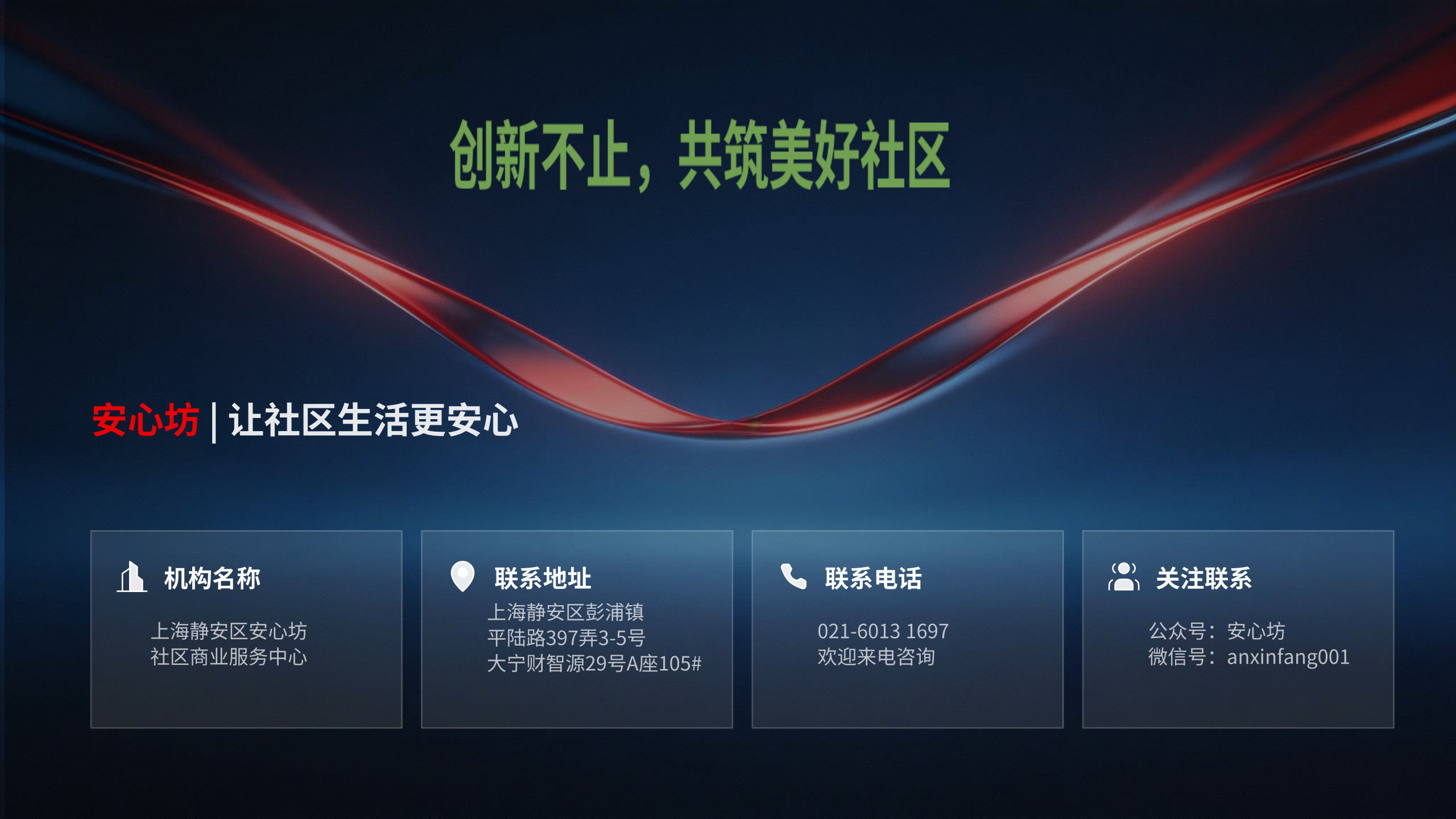 创新不止，共筑美好社区

安心坊 | 让社区生活更安心

机构名称

上海静安区安心坊
社区商业服务中心

联系地址

上海静安区彭浦镇
平陆路397弄3-5号
大宁财智源29号A座105#

联系电话

021-6013 1697
欢迎来电咨询

关注联系

公众号：安心坊
微信号：anxinfang001